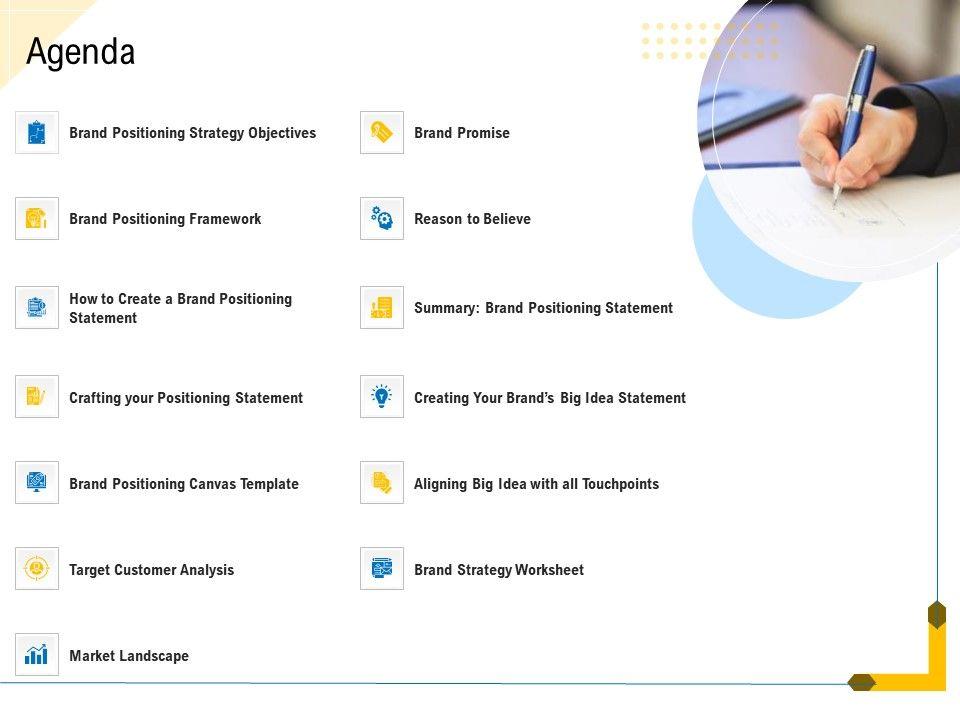 Agenda

Brand Positioning Strategy Objectives

Brand Positioning Framework

How to Create a Brand Positioning Statement

Crafting your Positioning Statement

Brand Positioning Canvas Template

Target Customer Analysis

Market Landscape

Brand Promise

Reason to Believe

Summary: Brand Positioning Statement

Creating Your Brand's Big Idea Statement

Aligning Big Idea with all Touchpoints

Brand Strategy Worksheet